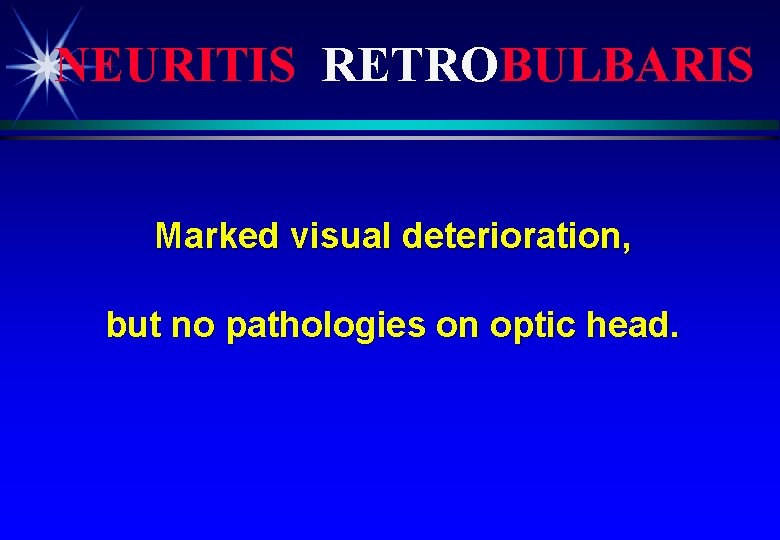 NEURITIS RETROBULBARIS

Marked visual deterioration,

but no pathologies on optic head.